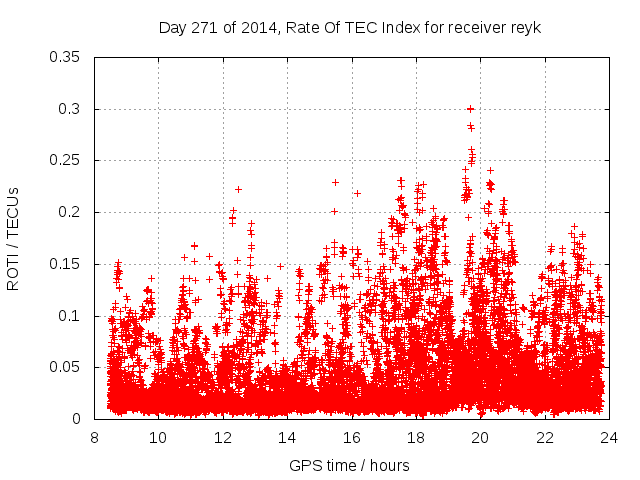 Day 271 of 2014, Rate Of TEC Index for receiver reyk

ROTI / TECUs

0.35
0.3
0.25
0.2
0.15
0.1
0.05
0

8 10 12 14 16 18 20 22 24

GPS time / hours